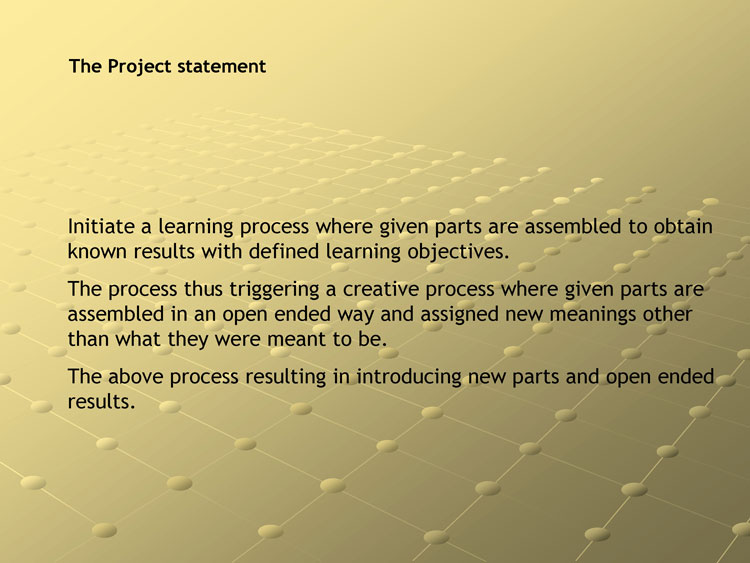 The Project statement

Initiate a learning process where given parts are assembled to obtain known results with defined learning objectives.

The process thus triggering a creative process where given parts are assembled in an open ended way and assigned new meanings other than what they were meant to be.

The above process resulting in introducing new parts and open ended results.